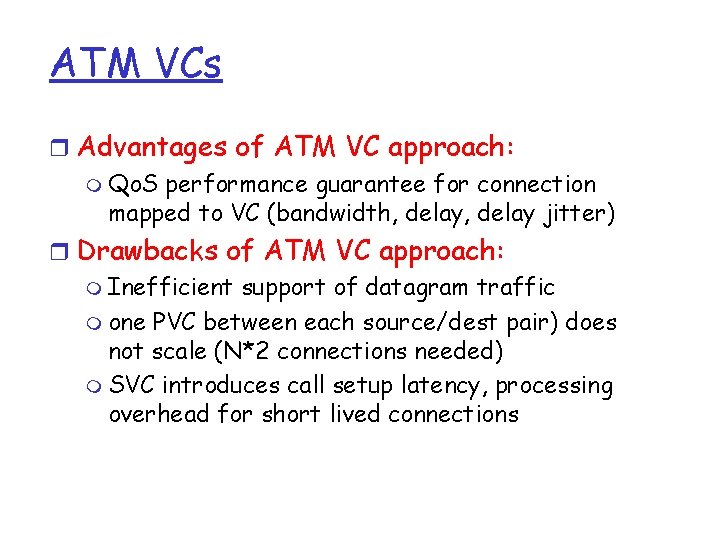 ATM VCs

Advantages of ATM VC approach:

QoS performance guarantee for connection mapped to VC (bandwidth, delay, delay jitter)

Drawbacks of ATM VC approach:

Inefficient support of datagram traffic

one PVC between each source/dest pair) does not scale (N*2 connections needed)

SVC introduces call setup latency, processing overhead for short lived connections